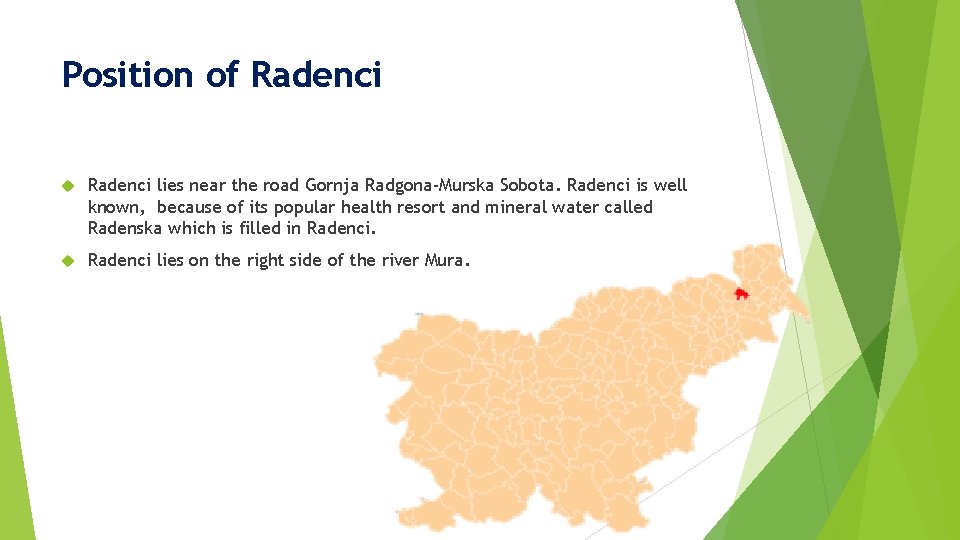 Position of Radenci

Radenci lies near the road Gornja Radgona-Murska Sobota. Radenci is well known,  because of its popular health resort and mineral water called Radenska which is filled in Radenci.

Radenci lies on the right side of the river Mura.